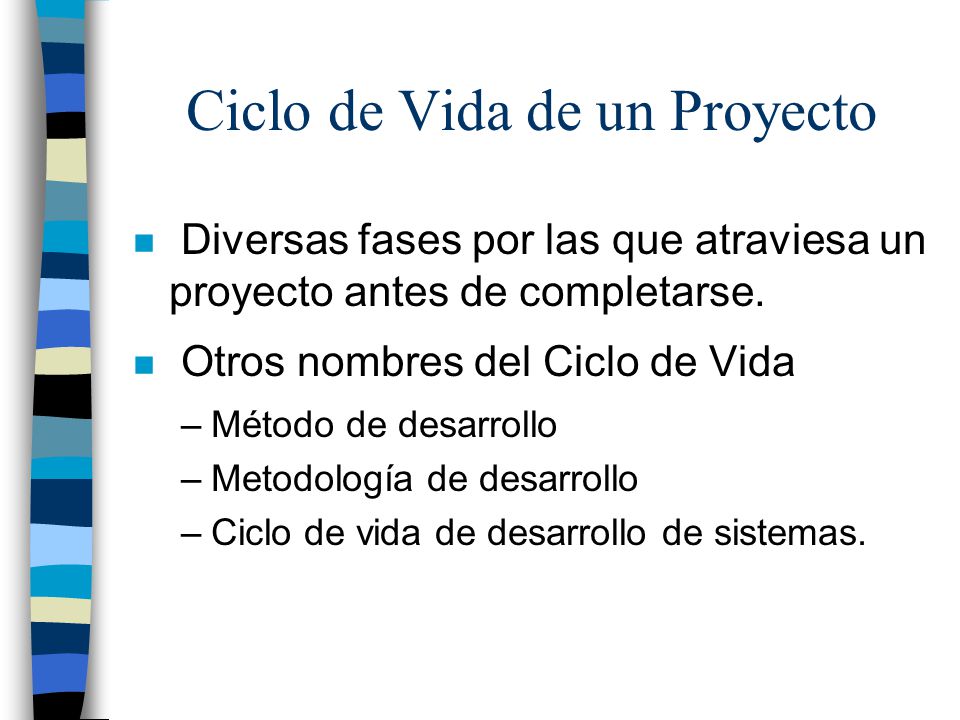 Ciclo de Vida de un Proyecto

Diversas fases por las que atraviesa un proyecto antes de completarse.

Otros nombres del Ciclo de Vida

– Método de desarrollo
– Metodología de desarrollo
– Ciclo de vida de desarrollo de sistemas.